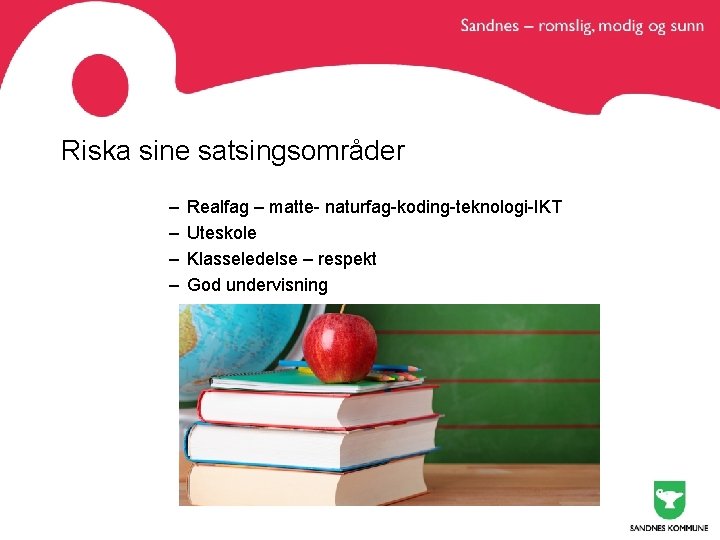 Sandnes – romslig, modig og sunn

Riska sine satsingsområder

– Realfag – matte- naturfag-koding-teknologi-IKT
– Uteskole
– Klasseledelse – respekt
– God undervisning

SANDNES KOMMUNE